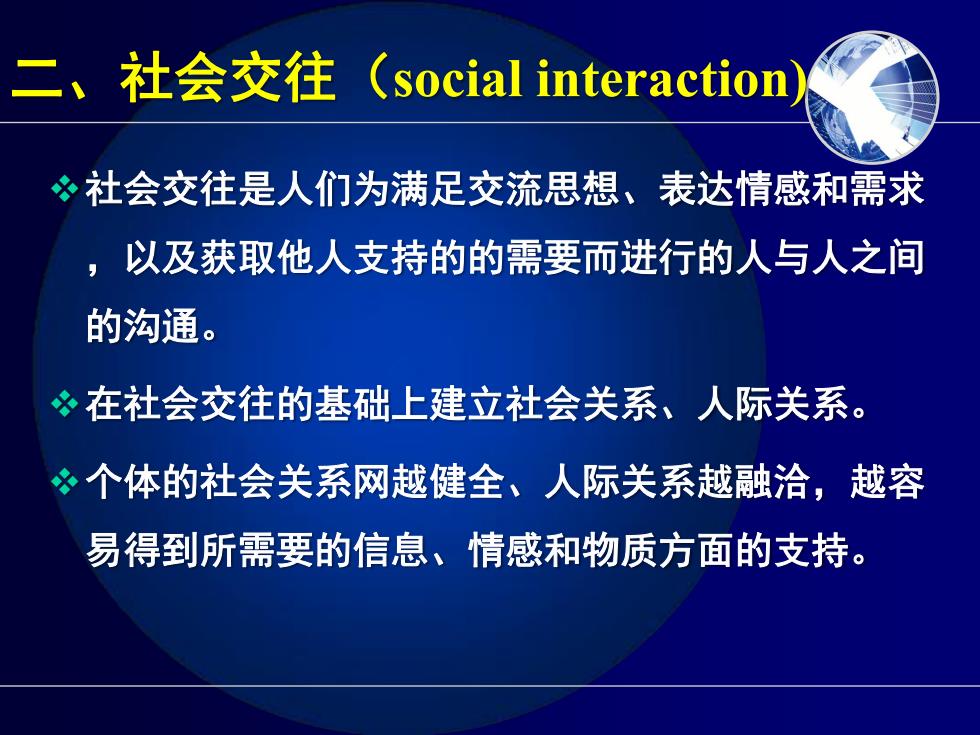 二、社会交往（social interaction)

❖ 社会交往是人们为满足交流思想、表达情感和需求，以及获取他人支持的的需要而进行的人与人之间的沟通。

❖ 在社会交往的基础上建立社会关系、人际关系。

❖ 个体的社会关系网越健全、人际关系越融洽，越容易得到所需要的信息、情感和物质方面的支持。